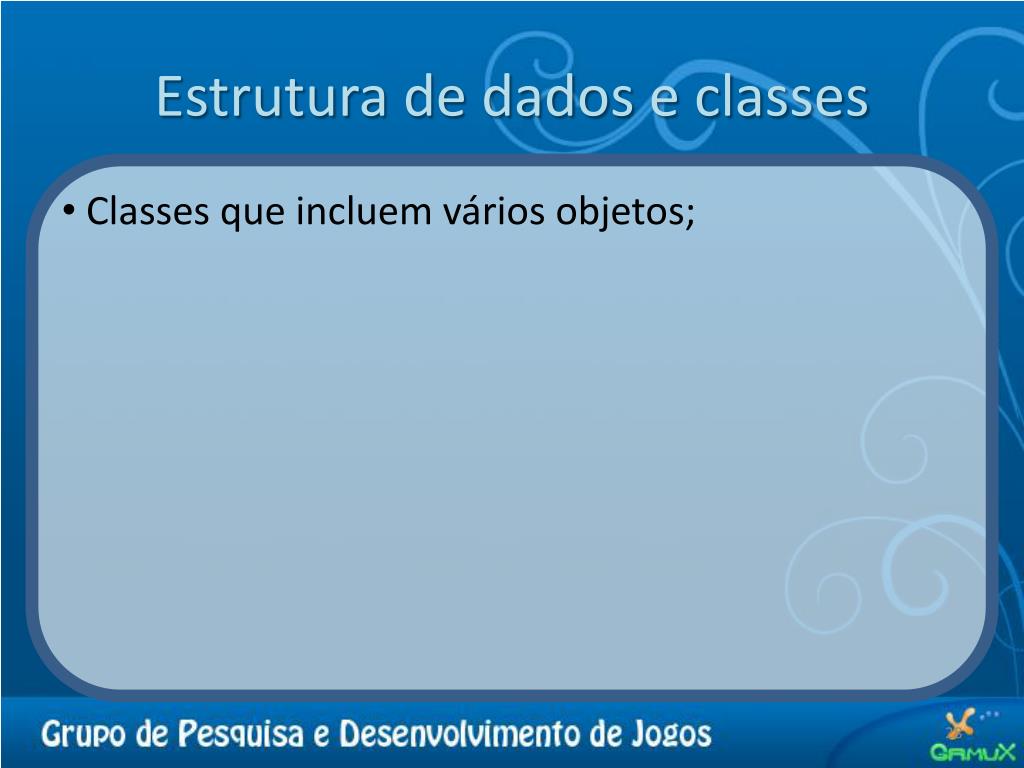 Estrutura de dados e classes

• Classes que incluem vários objetos;

Grupo de Pesquisa e Desenvolvimento de Jogos

GAMUX